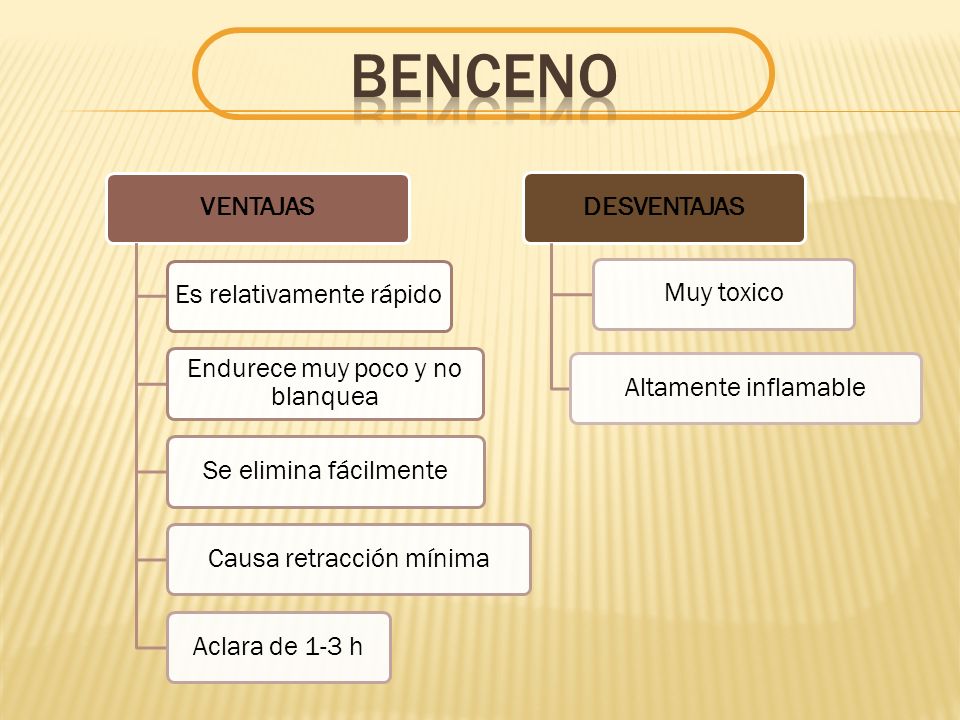 BENCENO

VENTAJAS

Es relativamente rápido

Endurece muy poco y no blanquea

Se elimina fácilmente

Causa retracción mínima

Aclara de 1-3 h

DESVENTAJAS

Muy toxico

Altamente inflamable